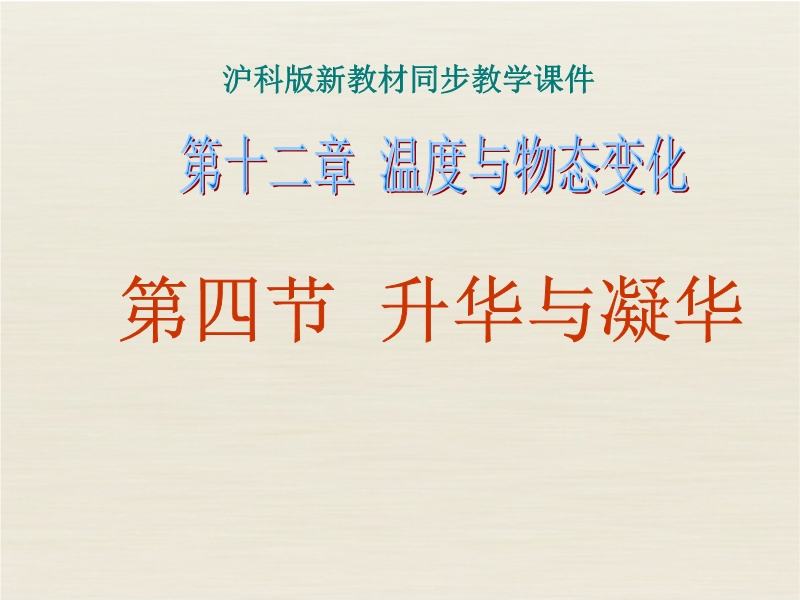 沪科版新教材同步教学课件

第十二章 温度与物态变化

第四节 升华与凝华